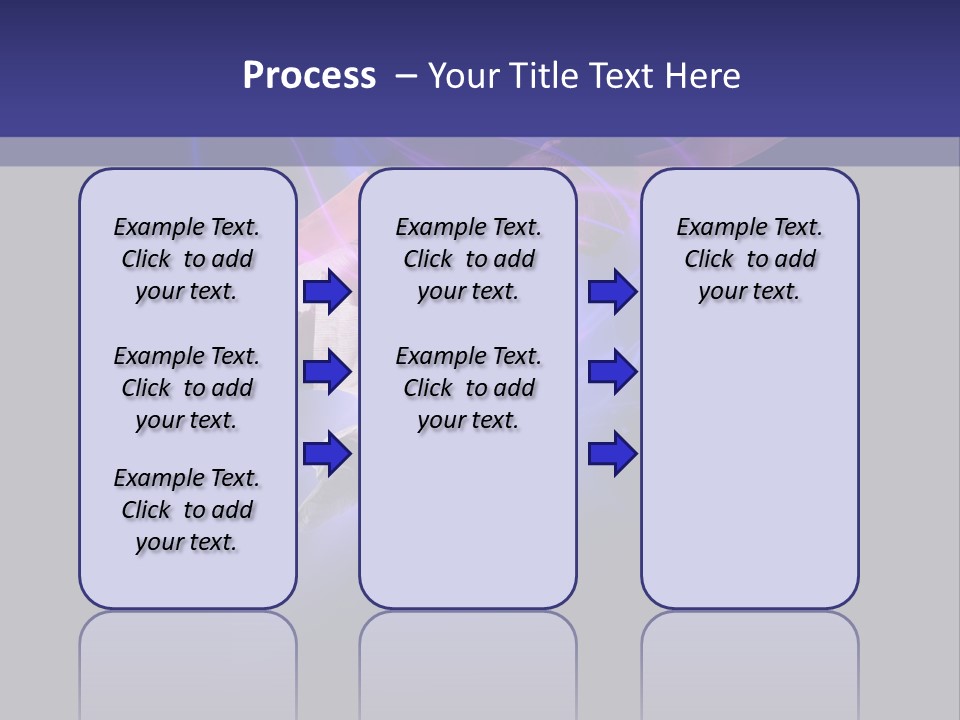 Process – Your Title Text Here

Example Text. Click to add your text.

Example Text. Click to add your text.

Example Text. Click to add your text.

Example Text. Click to add your text.

Example Text. Click to add your text.

Example Text. Click to add your text.